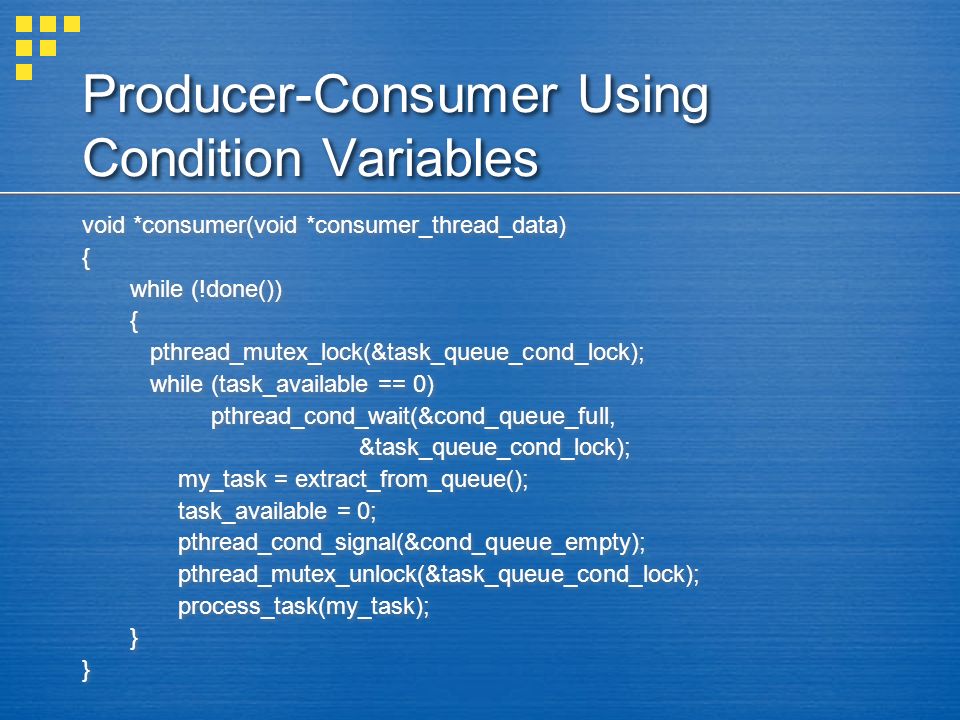 Producer-Consumer Using Condition Variables

void *consumer(void *consumer_thread_data)
{
while (!done())
{
pthread_mutex_lock(&task_queue_cond_lock);
while (task_available == 0)
pthread_cond_wait(&cond_queue_full,
&task_queue_cond_lock);
my_task = extract_from_queue();
task_available = 0;
pthread_cond_signal(&cond_queue_empty);
pthread_mutex_unlock(&task_queue_cond_lock);
process_task(my_task);
}
}